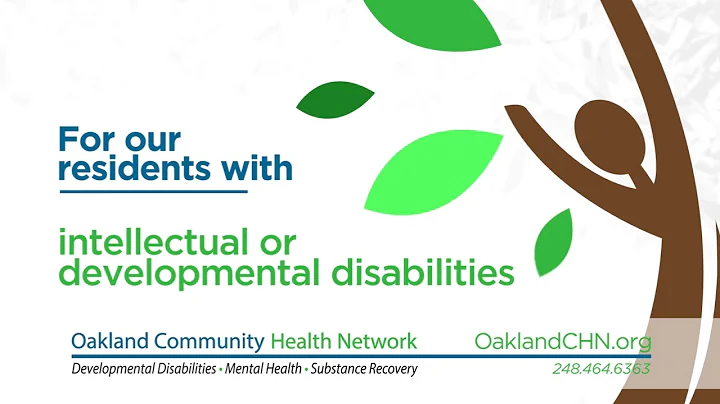 For our residents with

intellectual or developmental disabilities

Oakland Community Health Network
Developmental Disabilities • Mental Health • Substance Recovery

OaklandCHN.org
248.464.6363